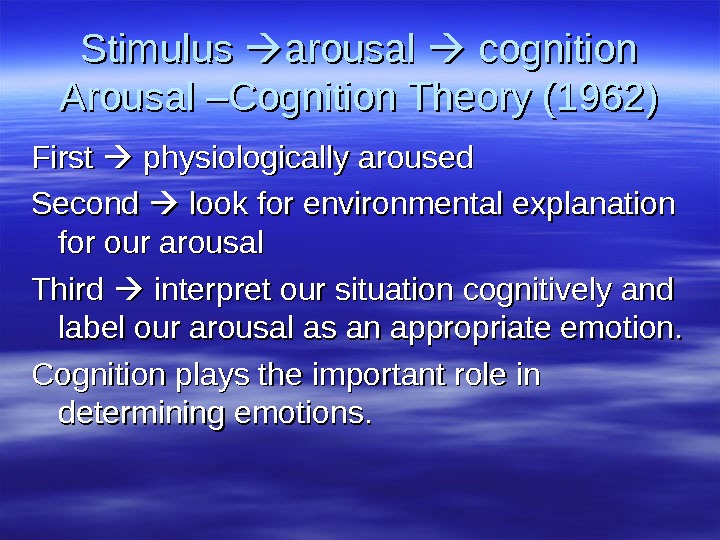 Stimulus →arousal → cognition
Arousal –Cognition Theory (1962)

First → physiologically aroused

Second → look for environmental explanation for our arousal

Third → interpret our situation cognitively and label our arousal as an appropriate emotion.

Cognition plays the important role in determining emotions.